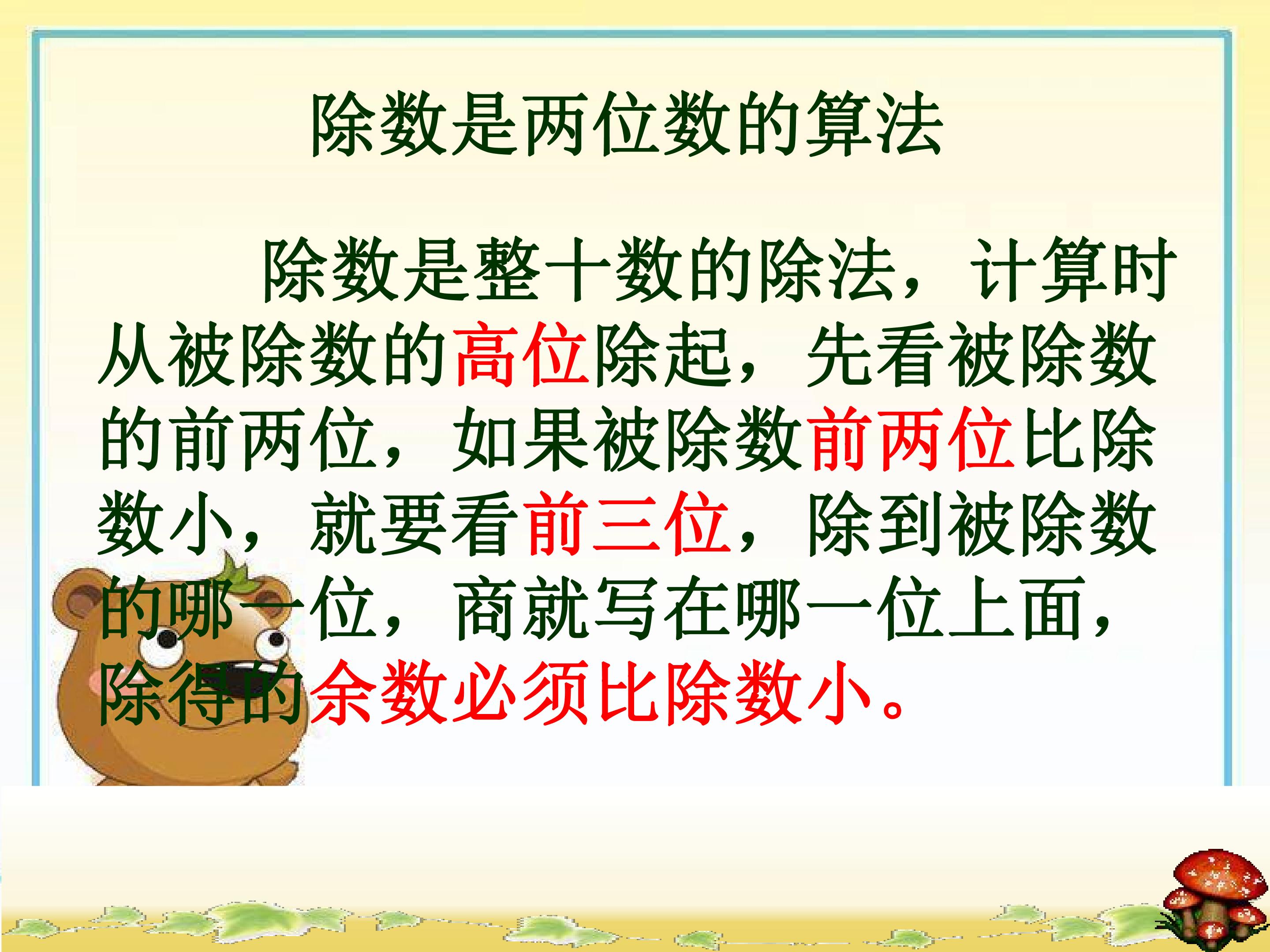 除数是两位数的算法

除数是整十数的除法，计算时从被除数的高位除起，先看被除数的前两位，如果被除数前两位比除数小，就要看前三位，除到被除数的哪一位，商就写在哪一位上面，除得的余数必须比除数小。